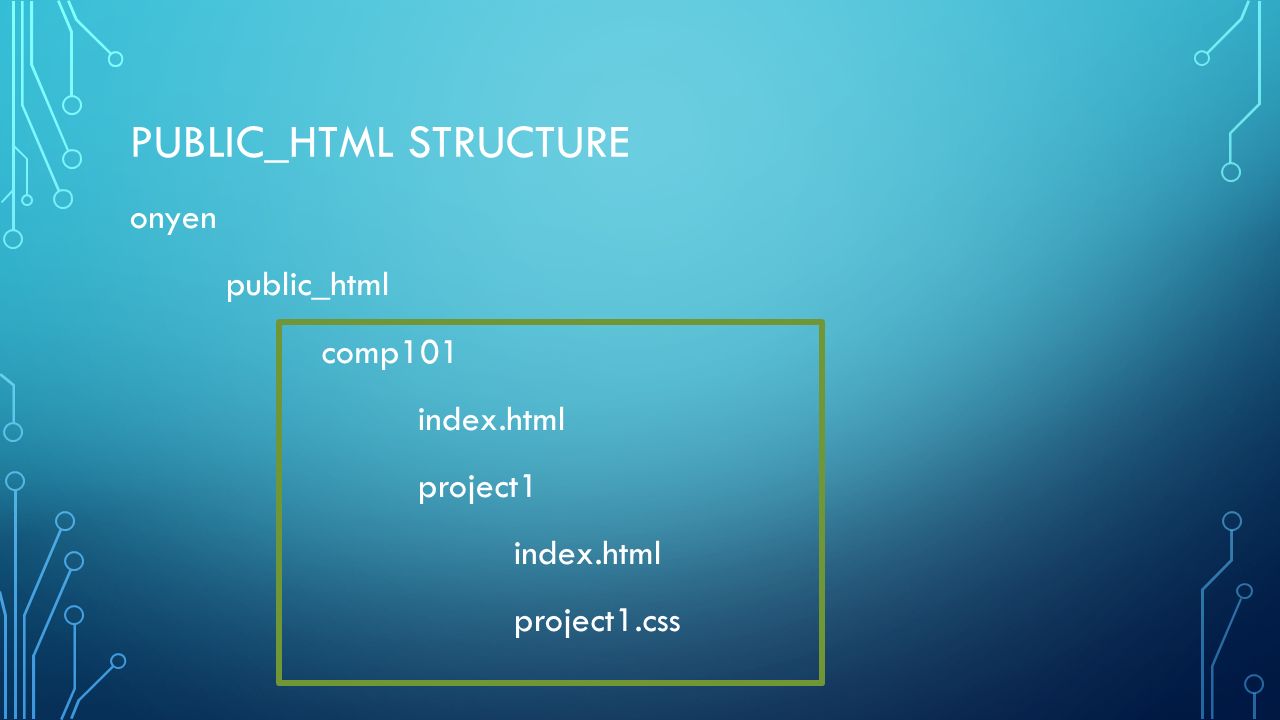 PUBLIC_HTML STRUCTURE

onyen

public_html

comp101

index.html

project1

index.html

project1.css